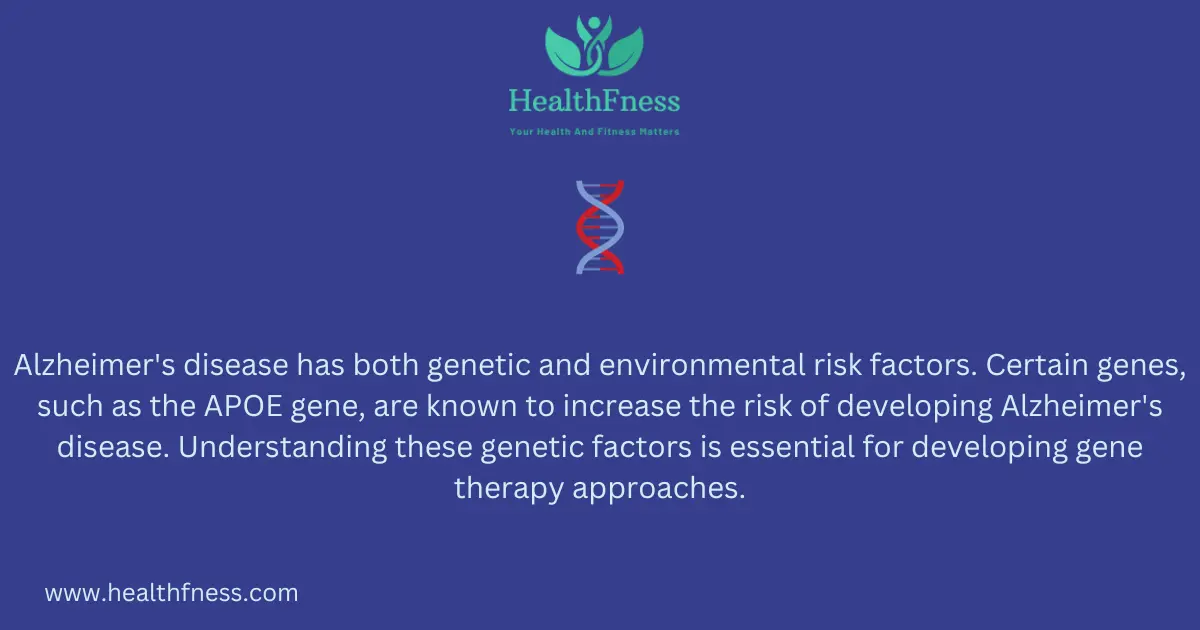 HealthFness
Your Health And Fitness Matters

Alzheimer's disease has both genetic and environmental risk factors. Certain genes, such as the APOE gene, are known to increase the risk of developing Alzheimer's disease. Understanding these genetic factors is essential for developing gene therapy approaches.

www.healthfness.com